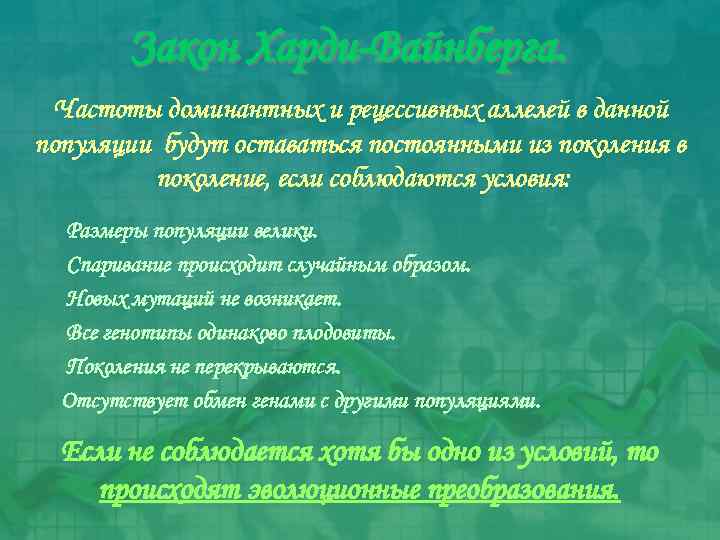 Закон Харди-Вайнберга.

Частоты доминантных и рецессивных аллелей в данной популяции будут оставаться постоянными из поколения в поколение, если соблюдаются условия:

Размеры популяции велики.
Спаривание происходит случайным образом.
Новых мутаций не возникает.
Все генотипы одинаково плодовиты.
Поколения не перекрываются.
Отсутствует обмен генами с другими популяциями.

Если не соблюдается хотя бы одно из условий, то происходят эволюционные преобразования.